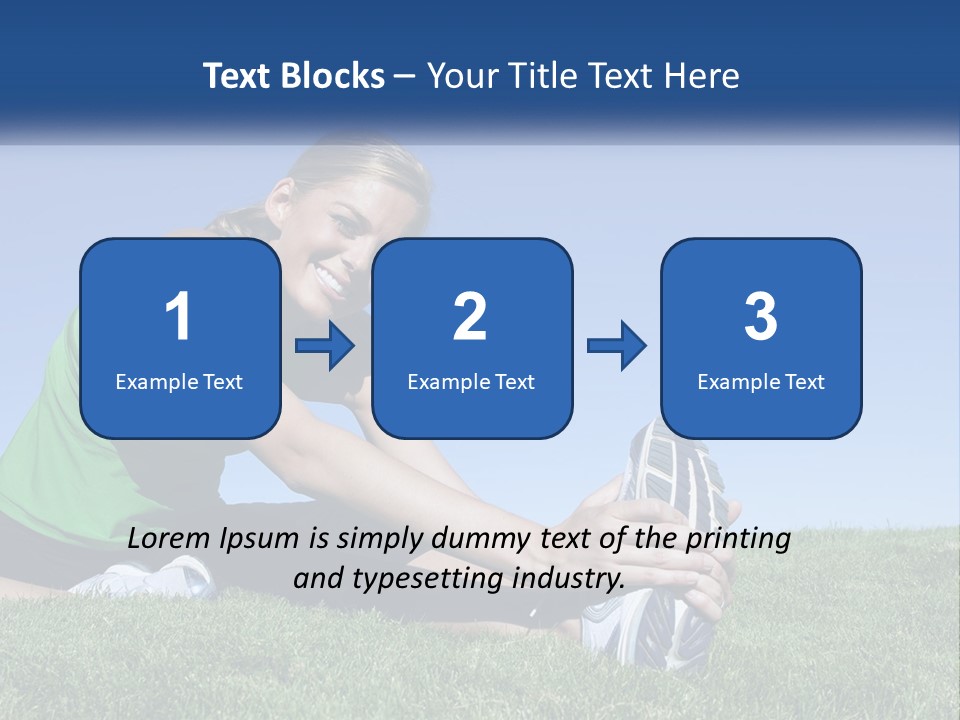 Text Blocks – Your Title Text Here

1
Example Text

2
Example Text

3
Example Text

Lorem Ipsum is simply dummy text of the printing and typesetting industry.